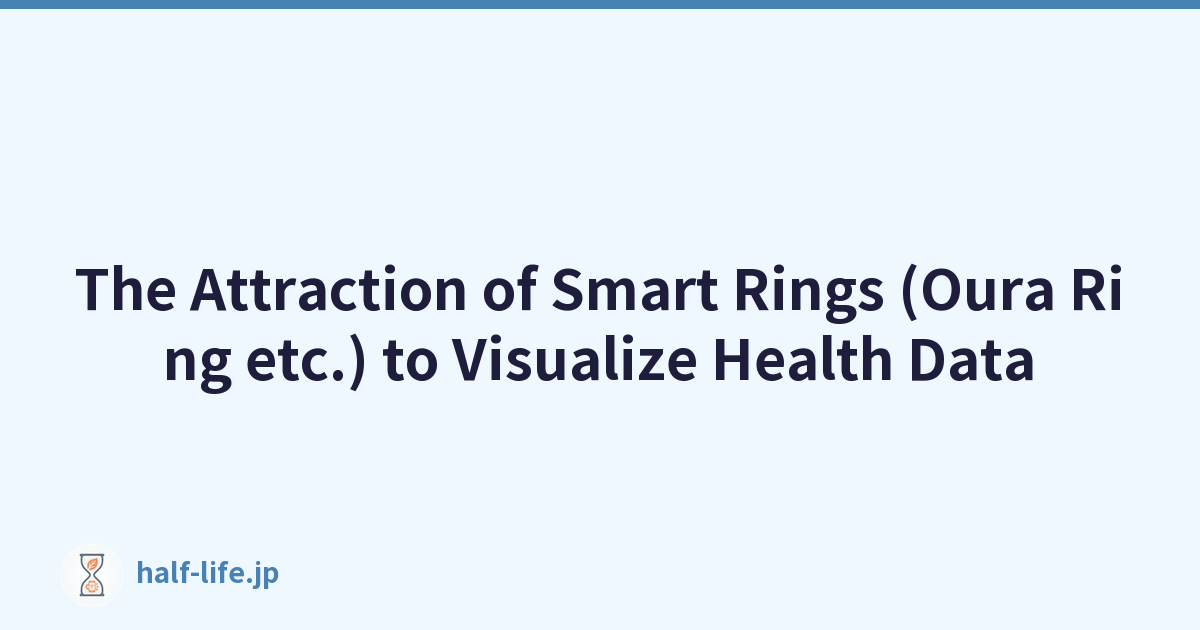 The Attraction of Smart Rings (Oura Ring etc.) to Visualize Health Data

half-life.jp